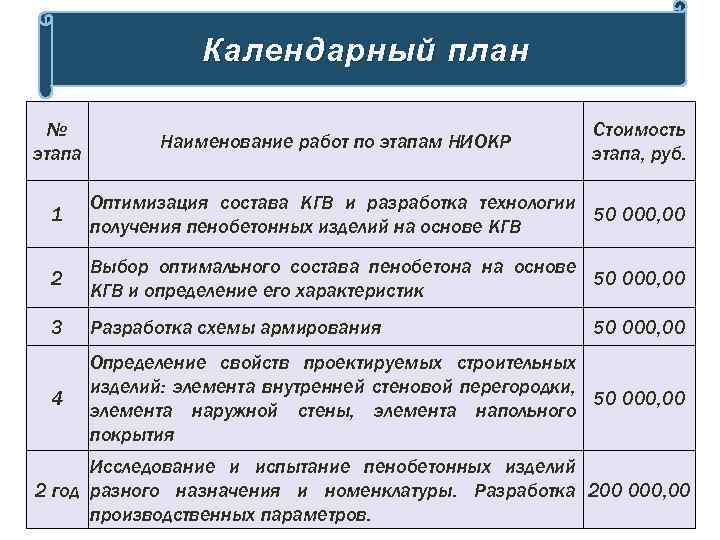 Календарный план

| № этапа | Наименование работ по этапам НИОКР | Стоимость этапа, руб. |
|---|---|---|
| 1 | Оптимизация состава КГВ и разработка технологии получения пенобетонных изделий на основе КГВ | 50 000,00 |
| 2 | Выбор оптимального состава пенобетона на основе КГВ и определение его характеристик | 50 000,00 |
| 3 | Разработка схемы армирования | 50 000,00 |
| 4 | Определение свойств проектируемых строительных изделий: элемента внутренней стеновой перегородки, элемента наружной стены, элемента напольного покрытия | 50 000,00 |
| 2 год | Исследование и испытание пенобетонных изделий разного назначения и номенклатуры. Разработка производственных параметров. | 200 000,00 |